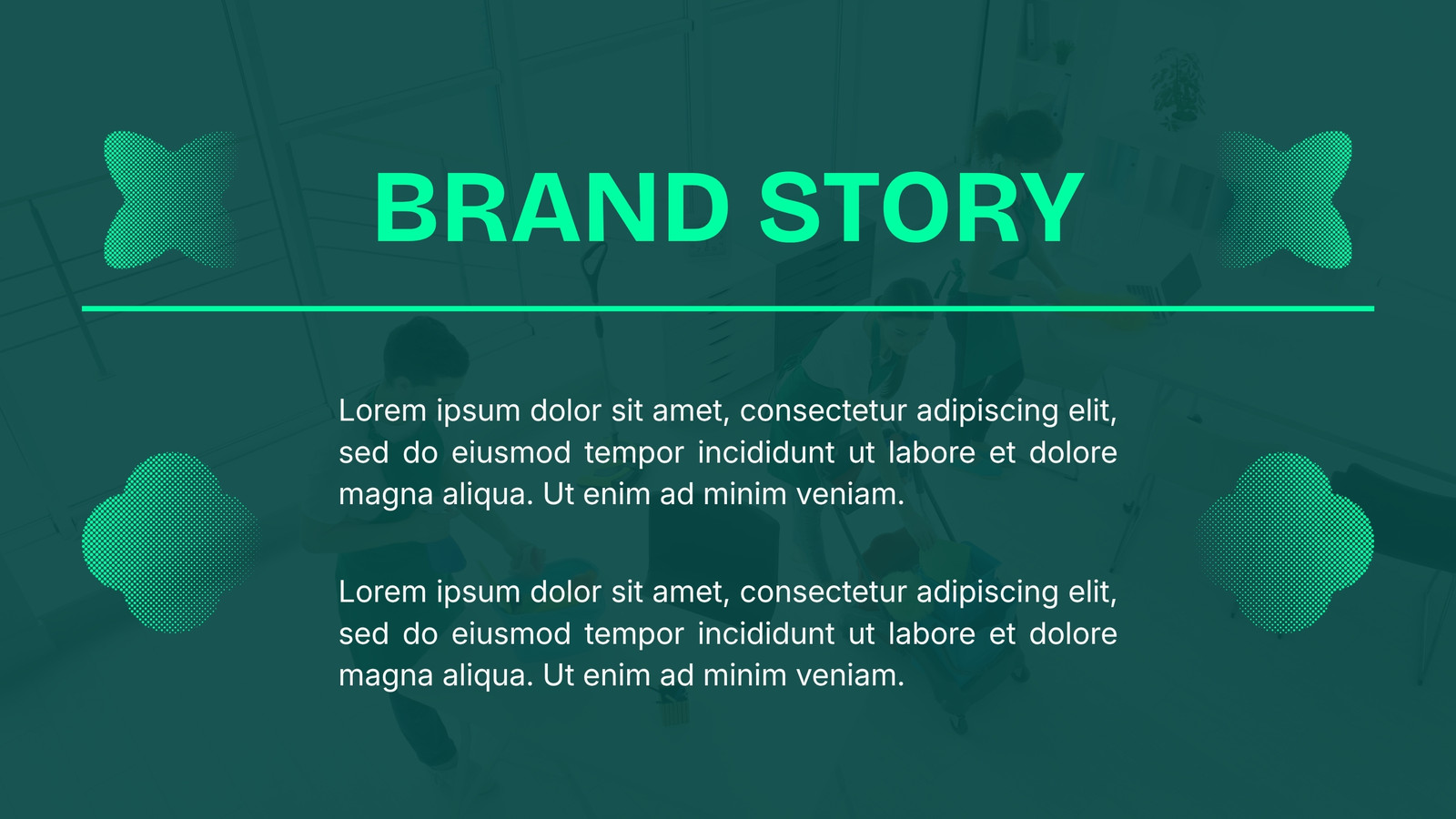 BRAND STORY

Lorem ipsum dolor sit amet, consectetur adipiscing elit, sed do eiusmod tempor incididunt ut labore et dolore magna aliqua. Ut enim ad minim veniam.

Lorem ipsum dolor sit amet, consectetur adipiscing elit, sed do eiusmod tempor incididunt ut labore et dolore magna aliqua. Ut enim ad minim veniam.